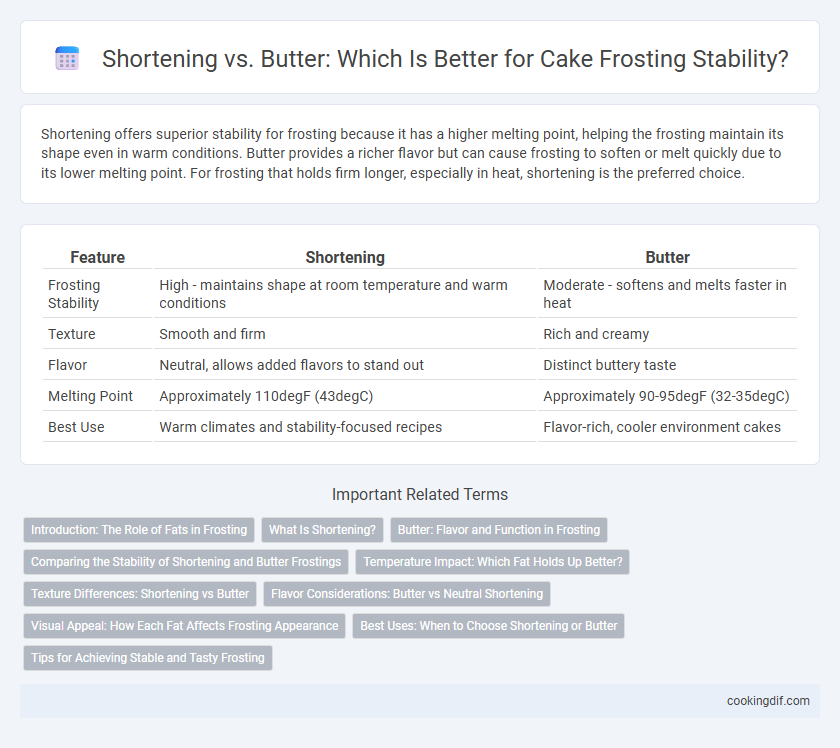 Shortening vs. Butter: Which Is Better for Cake Frosting Stability?

Shortening offers superior stability for frosting because it has a higher melting point, helping the frosting maintain its shape even in warm conditions. Butter provides a richer flavor but can cause frosting to soften or melt quickly due to its lower melting point. For frosting that holds firm longer, especially in heat, shortening is the preferred choice.

| Feature | Shortening | Butter |
|---|---|---|
| Frosting Stability | High - maintains shape at room temperature and warm conditions | Moderate - softens and melts faster in heat |
| Texture | Smooth and firm | Rich and creamy |
| Flavor | Neutral, allows added flavors to stand out | Distinct buttery taste |
| Melting Point | Approximately 110degF (43degC) | Approximately 90-95degF (32-35degC) |
| Best Use | Warm climates and stability-focused recipes | Flavor-rich, cooler environment cakes |

Important Related Terms

Introduction: The Role of Fats in Frosting
What Is Shortening?
Butter: Flavor and Function in Frosting
Comparing the Stability of Shortening and Butter Frostings
Temperature Impact: Which Fat Holds Up Better?
Texture Differences: Shortening vs Butter
Flavor Considerations: Butter vs Neutral Shortening
Visual Appeal: How Each Fat Affects Frosting Appearance
Best Uses: When to Choose Shortening or Butter
Tips for Achieving Stable and Tasty Frosting

cookingdif.com